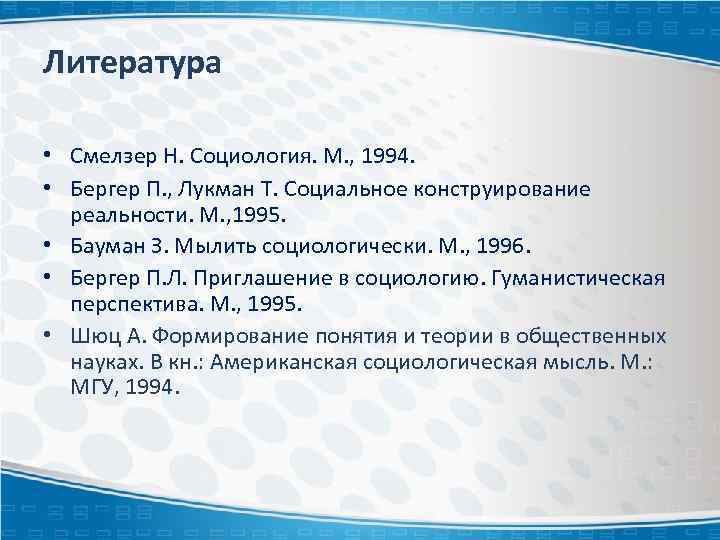 Литература

• Смелзер Н. Социология. М., 1994.
• Бергер П., Лукман Т. Социальное конструирование реальности. М.,1995.
• Бауман З. Мылить социологически. М., 1996.
• Бергер П.Л. Приглашение в социологию. Гуманистическая перспектива. М., 1995.
• Шюц А. Формирование понятия и теории в общественных науках. В кн.: Американская социологическая мысль. М.: МГУ, 1994.